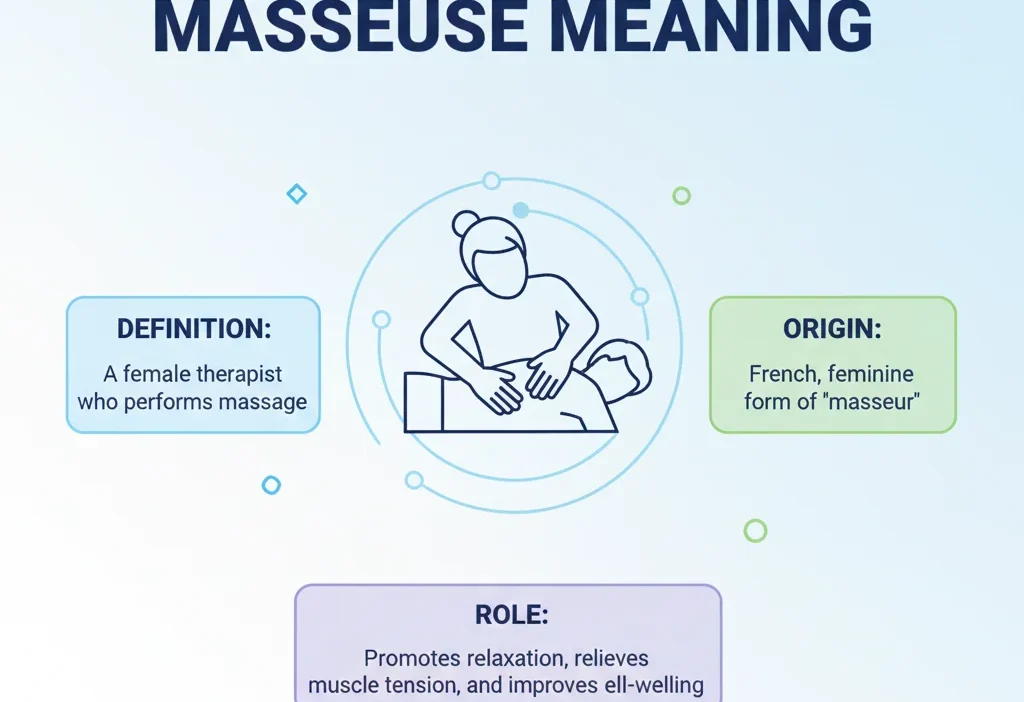 MASSEUSE MEANING

DEFINITION:

A female therapist who performs massage

ORIGIN:

French, feminine form of "masseur"

ROLE:

Promotes relaxation, relieves muscle tension, and improves ell-welling